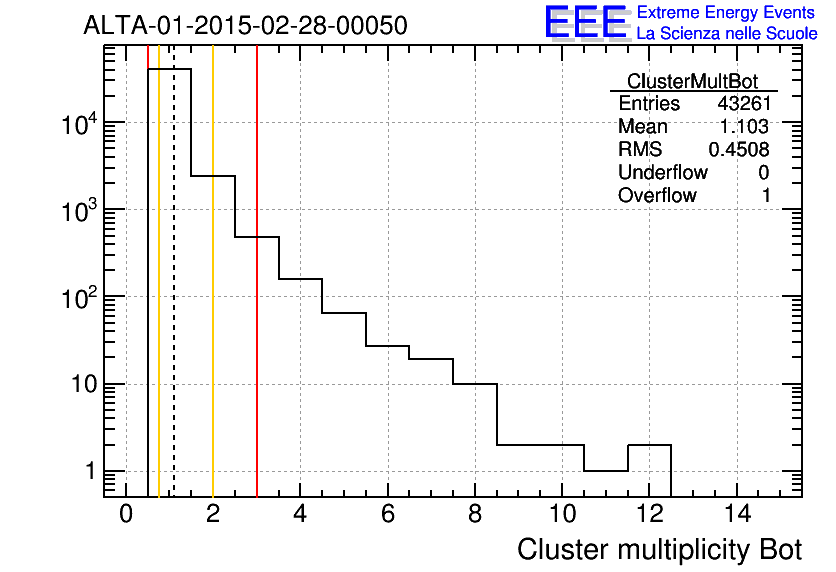 ALTA-01-2015-02-28-00050

EEE Extreme Energy Events
La Scienza nelle Scuole

| ClusterMultBot | |
|---|---|
| Entries | 43261 |
| Mean | 1.103 |
| RMS | 0.4508 |
| Underflow | 0 |
| Overflow | 1 |

$10^4$
$10^3$
$10^2$
10
1

0 2 4 6 8 10 12 14

Cluster multiplicity Bot